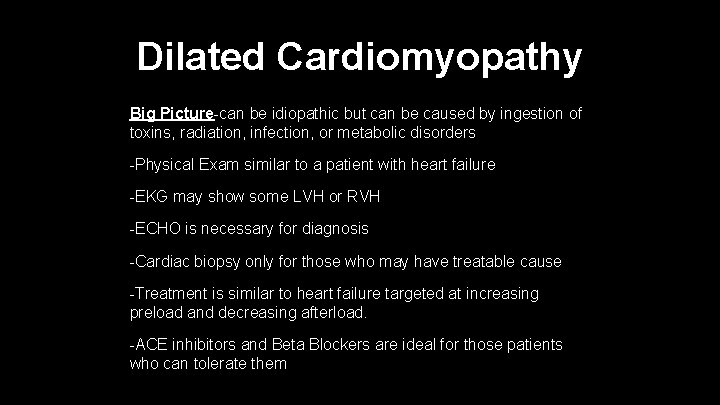 Dilated Cardiomyopathy

Big Picture-can be idiopathic but can be caused by ingestion of toxins, radiation, infection, or metabolic disorders

-Physical Exam similar to a patient with heart failure

-EKG may show some LVH or RVH

-ECHO is necessary for diagnosis

-Cardiac biopsy only for those who may have treatable cause

-Treatment is similar to heart failure targeted at increasing preload and decreasing afterload.

-ACE inhibitors and Beta Blockers are ideal for those patients who can tolerate them